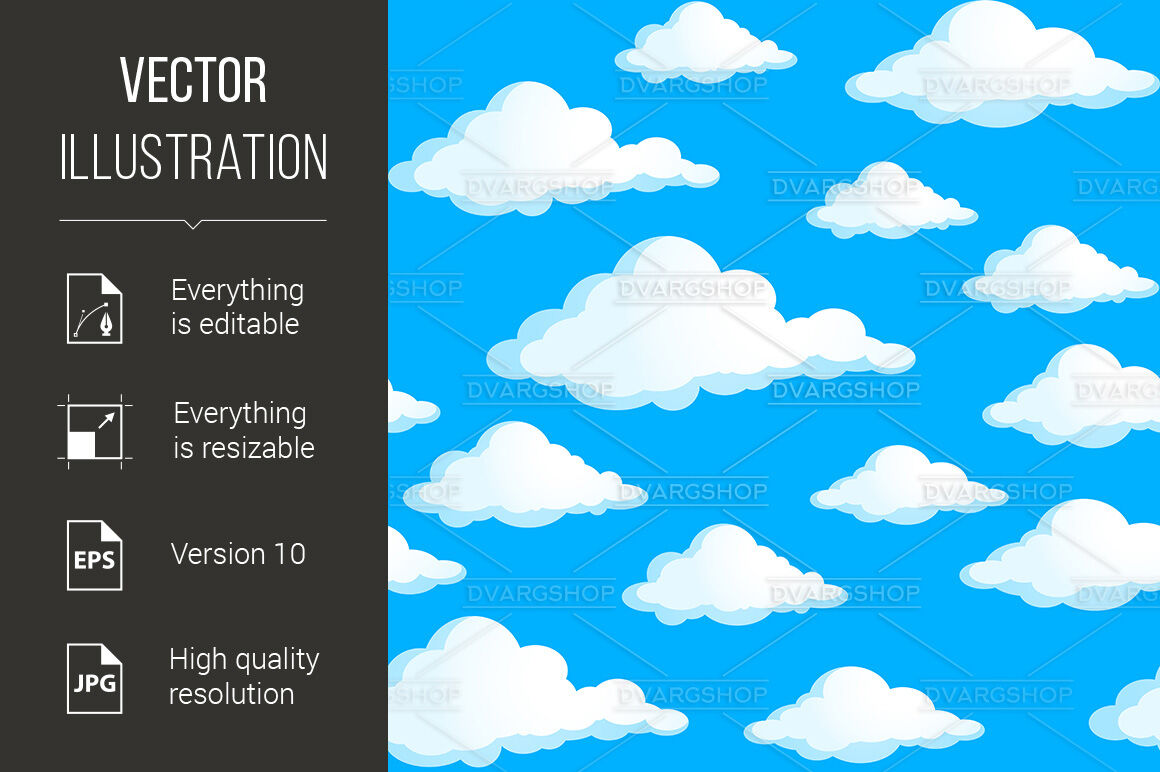 VECTOR
ILLUSTRATION

Everything is editable

Everything is resizable

EPS
Version 10

JPG
High quality resolution

DVARGSHOP